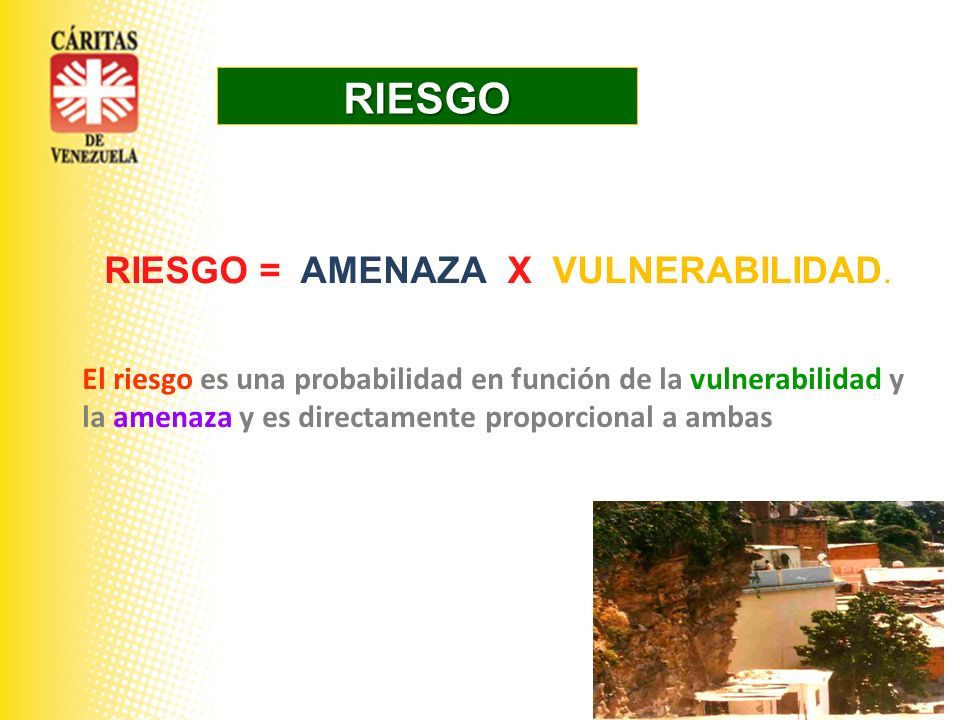 CÁRITAS
DE
VENEZUELA

RIESGO

RIESGO = AMENAZA X VULNERABILIDAD.

El riesgo es una probabilidad en función de la vulnerabilidad y la amenaza y es directamente proporcional a ambas